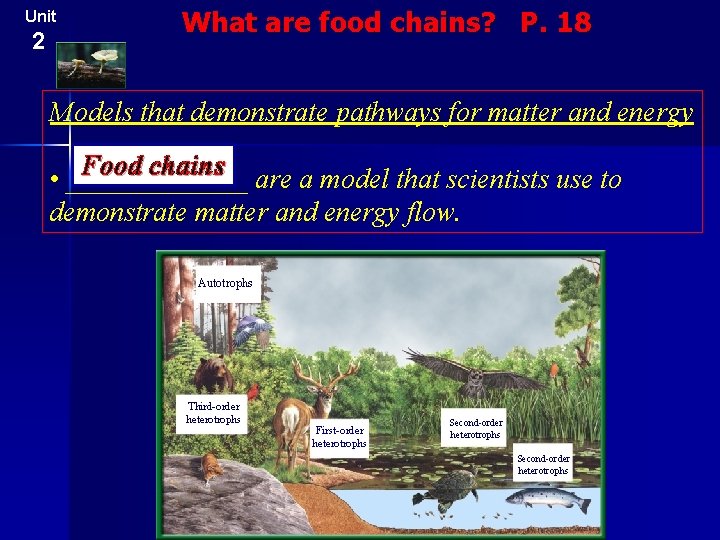 Unit
2

What are food chains? P. 18

Models that demonstrate pathways for matter and energy

• Food chains are a model that scientists use to demonstrate matter and energy flow.

Autotrophs

Third-order heterotrophs

First-order heterotrophs

Second-order heterotrophs

Second-order heterotrophs